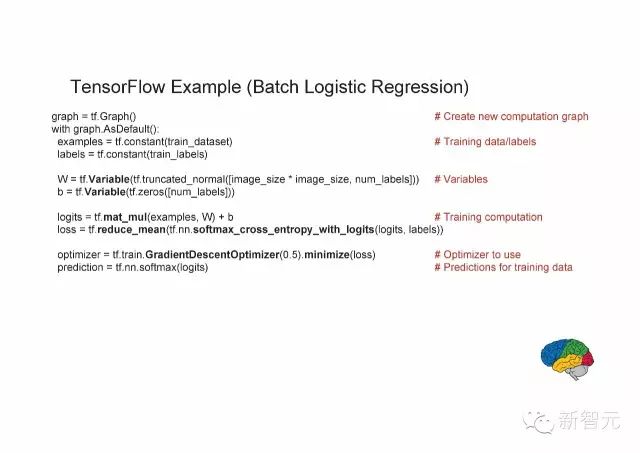 TensorFlow Example (Batch Logistic Regression)

graph = tf.Graph() # Create new computation graph
with graph.AsDefault():
examples = tf.constant(train_dataset) # Training data/labels
labels = tf.constant(train_labels)

W = tf.Variable(tf.truncated_normal([image_size * image_size, num_labels])) # Variables
b = tf.Variable(tf.zeros([num_labels]))

logits = tf.mat_mul(examples, W) + b # Training computation
loss = tf.reduce_mean(tf.nn.softmax_cross_entropy_with_logits(logits, labels))

optimizer = tf.train.GradientDescentOptimizer(0.5).minimize(loss) # Optimizer to use
prediction = tf.nn.softmax(logits) # Predictions for training data

新智元